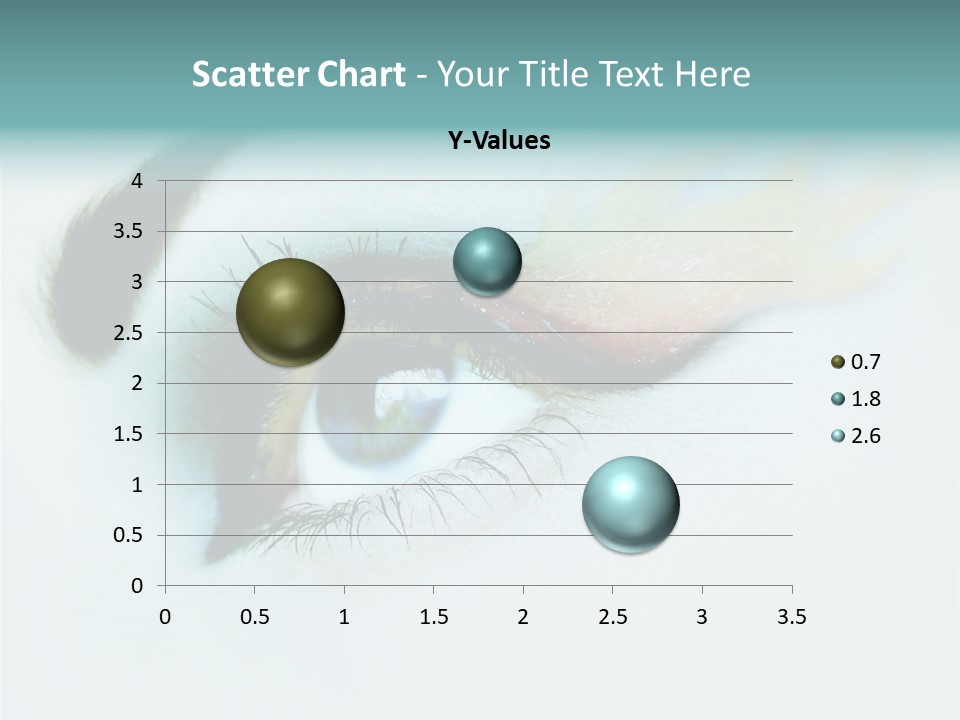 Scatter Chart - Your Title Text Here

Y-Values

4
3.5
3
2.5
2
1.5
1
0.5
0

0 0.5 1 1.5 2 2.5 3 3.5

0.7
1.8
2.6